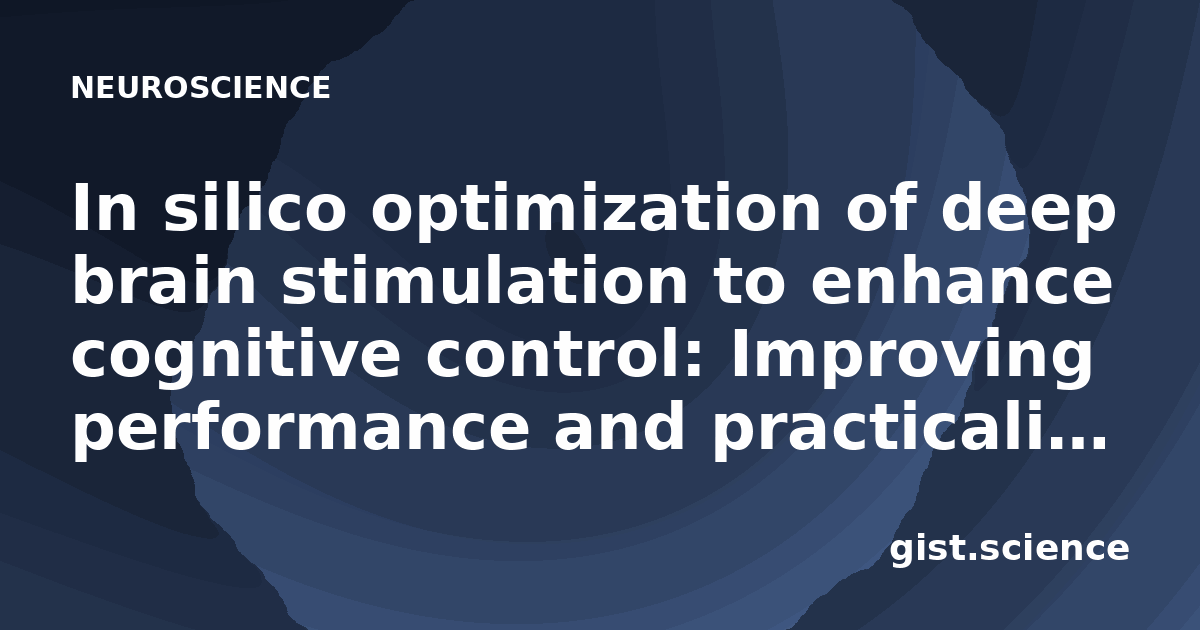 NEUROSCIENCE

In silico optimization of deep brain stimulation to enhance cognitive control: Improving performance and practicali...

gist.science